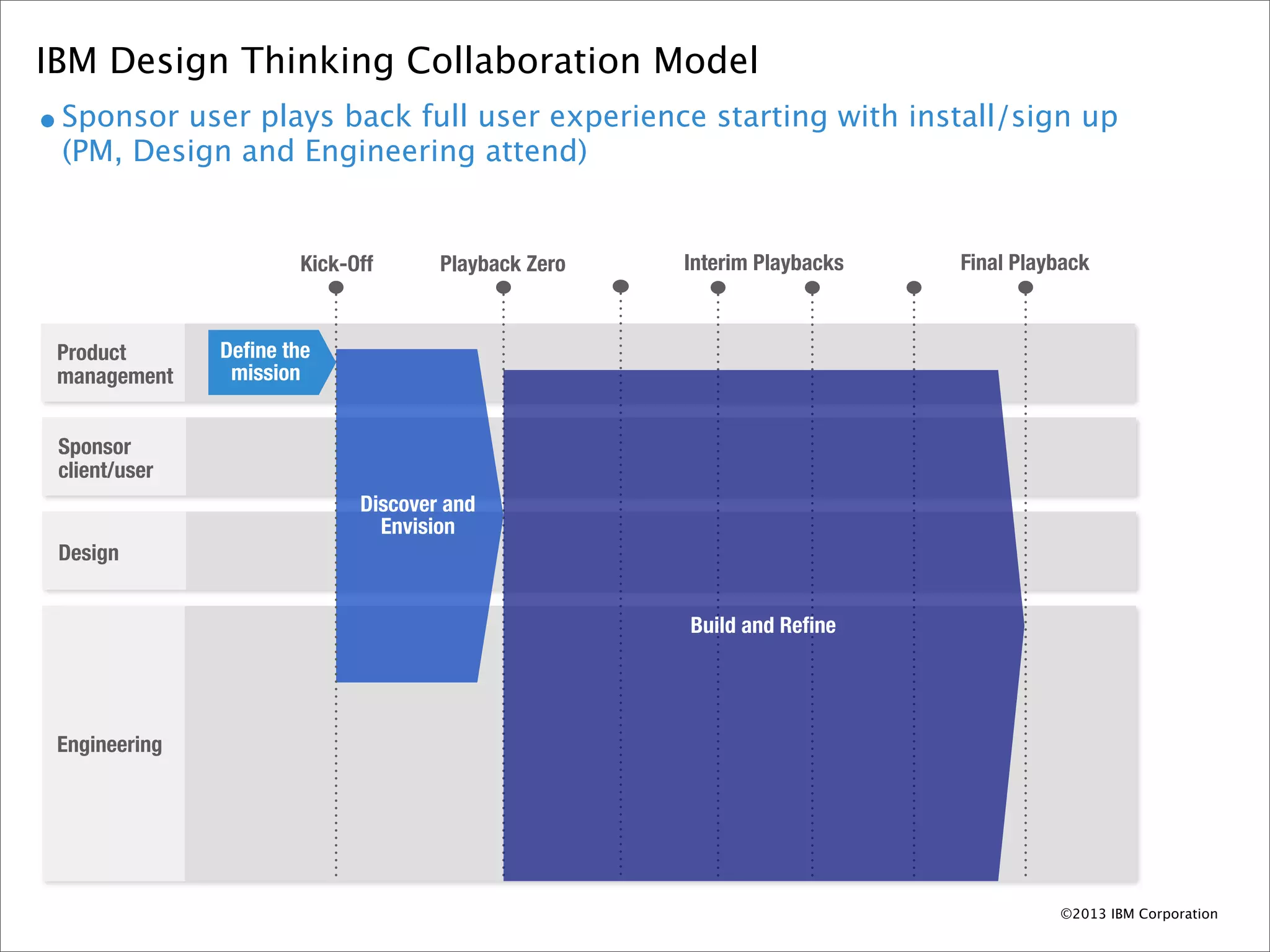 IBM Design Thinking Collaboration Model

• Sponsor user plays back full user experience starting with install/sign up (PM, Design and Engineering attend)

Kick-Off

Playback Zero

Interim Playbacks

Final Playback

Product management

Sponsor client/user

Design

Engineering

Define the mission

Discover and Envision

Build and Refine

©2013 IBM Corporation